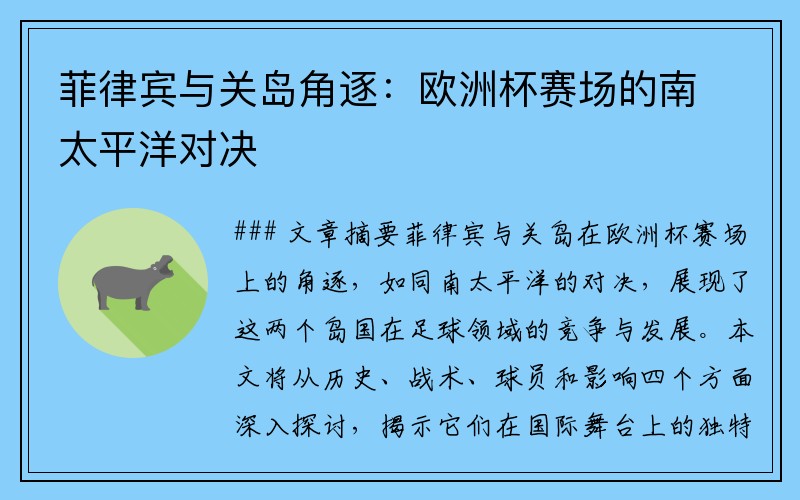 菲律宾与关岛角逐：欧洲杯赛场的南太平洋对决

### 文章摘要菲律宾与关岛在欧洲杯赛场上的角逐，如同南太平洋的对决，展现了这两个岛国在足球领域的竞争与发展。本文将从历史、战术、球员和影响四个方面深入探讨，揭示它们在国际舞台上的独特